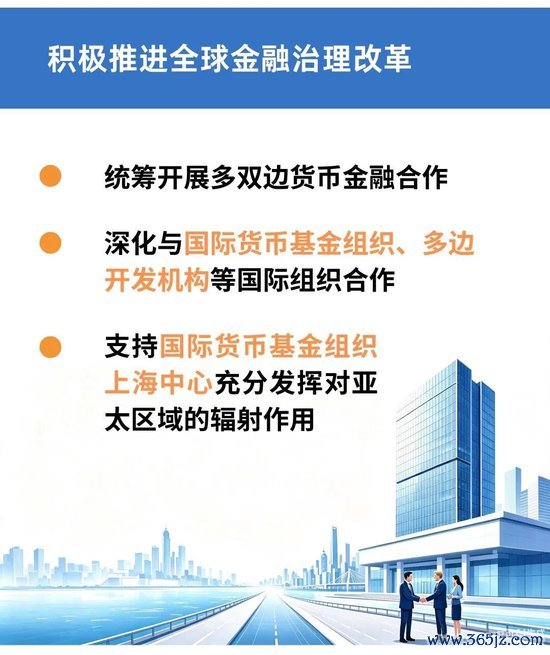 积极推进全球金融治理改革

统筹开展多双边货币金融合作

深化与国际货币基金组织、多边开发机构等国际组织合作

支持国际货币基金组织上海中心充分发挥对亚太区域的辐射作用

www.365jz.com